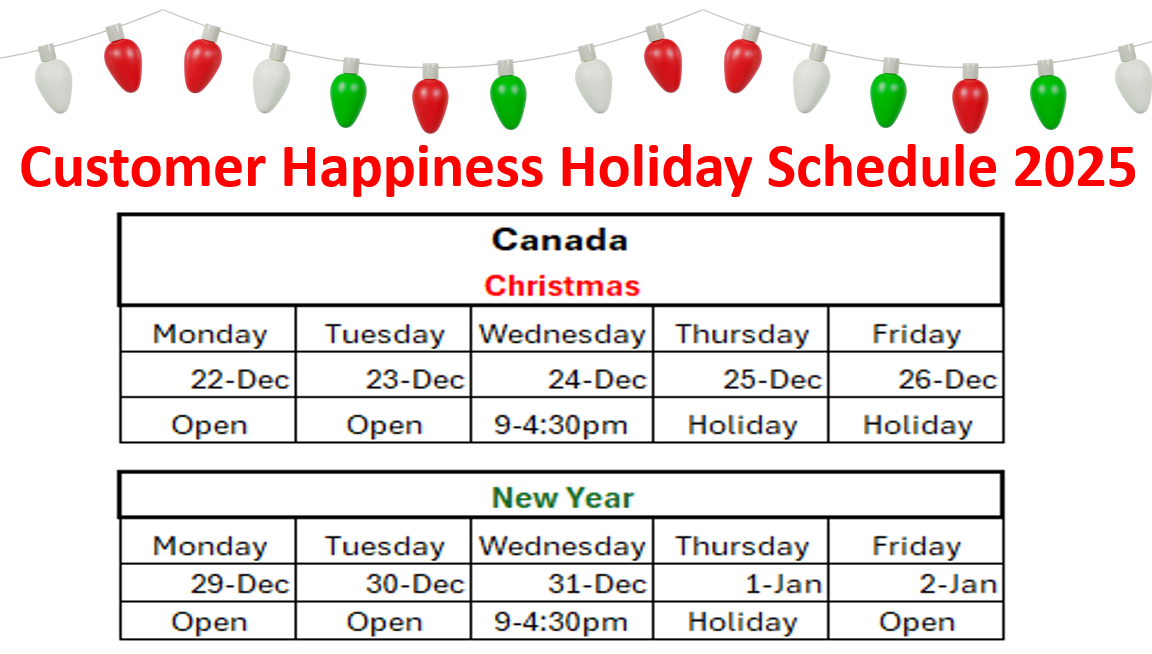 Customer Happiness Holiday Schedule 2025

Canada
Christmas

| Monday | Tuesday | Wednesday | Thursday | Friday |
|---|---|---|---|---|
| 22-Dec | 23-Dec | 24-Dec | 25-Dec | 26-Dec |
| Open | Open | 9-4:30pm | Holiday | Holiday |

New Year

| Monday | Tuesday | Wednesday | Thursday | Friday |
|---|---|---|---|---|
| 29-Dec | 30-Dec | 31-Dec | 1-Jan | 2-Jan |
| Open | Open | 9-4:30pm | Holiday | Open |